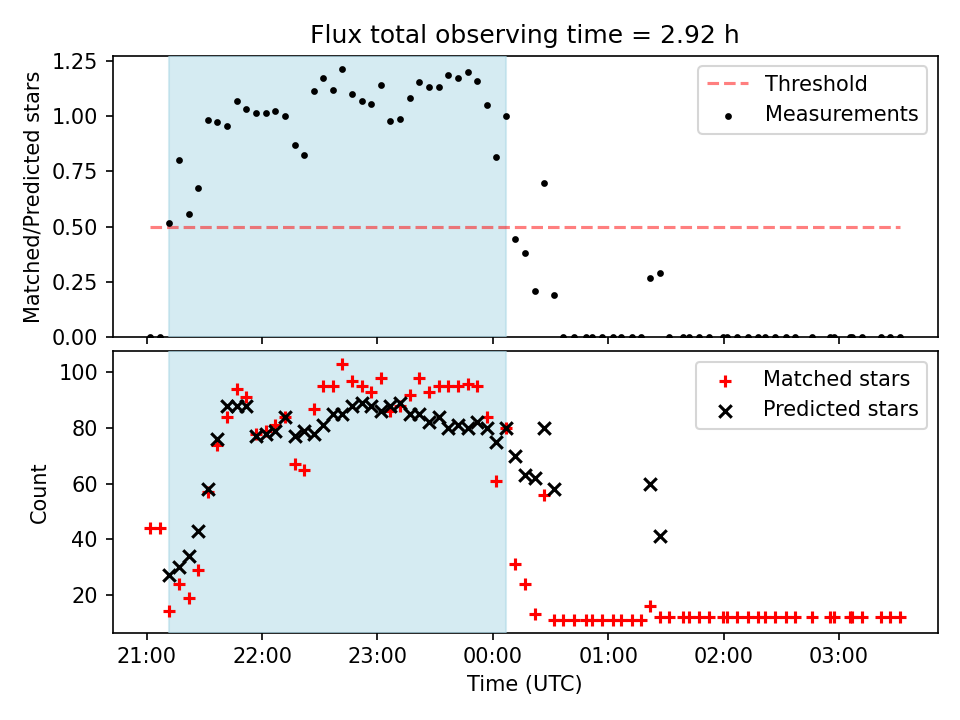 Flux total observing time = 2.92 h

Matched/Predicted stars

1.25
1.00
0.75
0.50
0.25
0.00

Threshold
Measurements

Count

100
80
60
40
20

Matched stars
Predicted stars

21:00
22:00
23:00
00:00
01:00
02:00
03:00

Time (UTC)